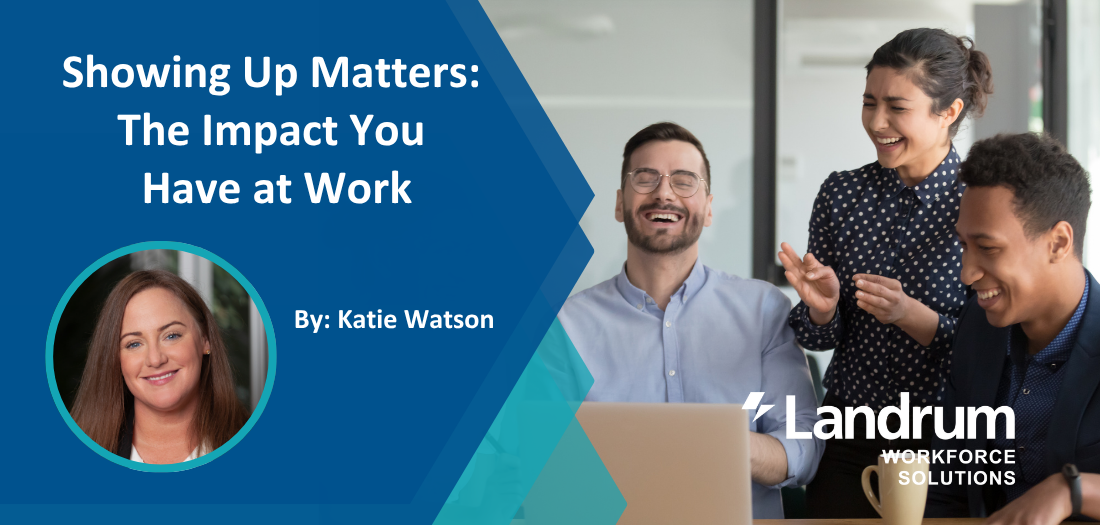 Showing Up Matters: The Impact You Have at Work

By: Katie Watson

Landrum
WORKFORCE
SOLUTIONS